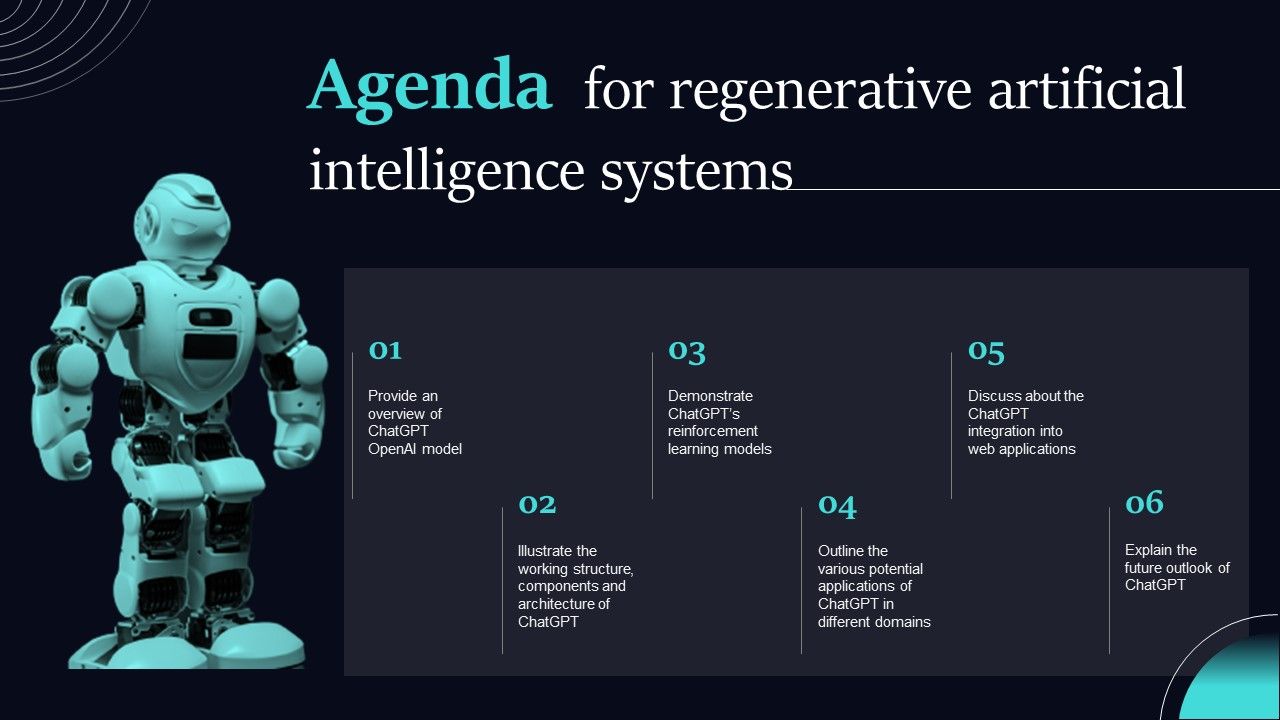 Agenda for regenerative artificial intelligence systems

01
Provide an overview of ChatGPT OpenAI model

02
Illustrate the working structure, components and architecture of ChatGPT

03
Demonstrate ChatGPT's reinforcement learning models

04
Outline the various potential applications of ChatGPT in different domains

05
Discuss about the ChatGPT integration into web applications

06
Explain the future outlook of ChatGPT